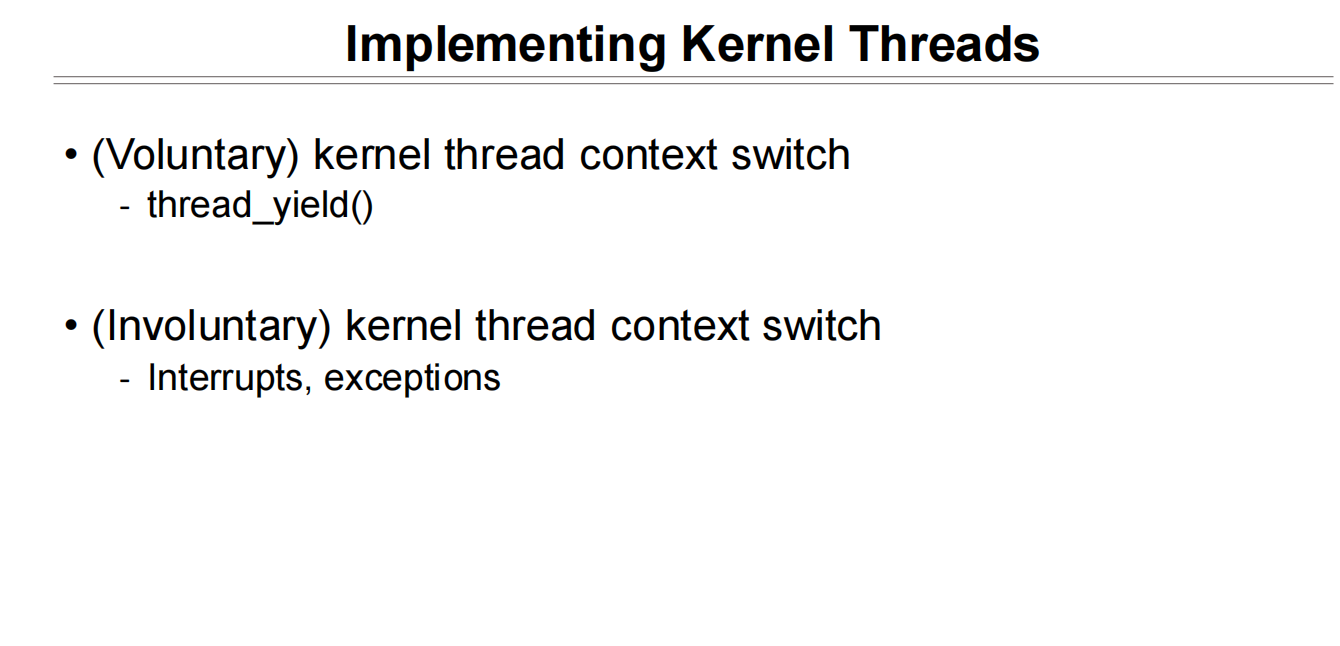 Implementing Kernel Threads

• (Voluntary) kernel thread context switch
  - thread_yield()

• (Involuntary) kernel thread context switch
  - Interrupts, exceptions